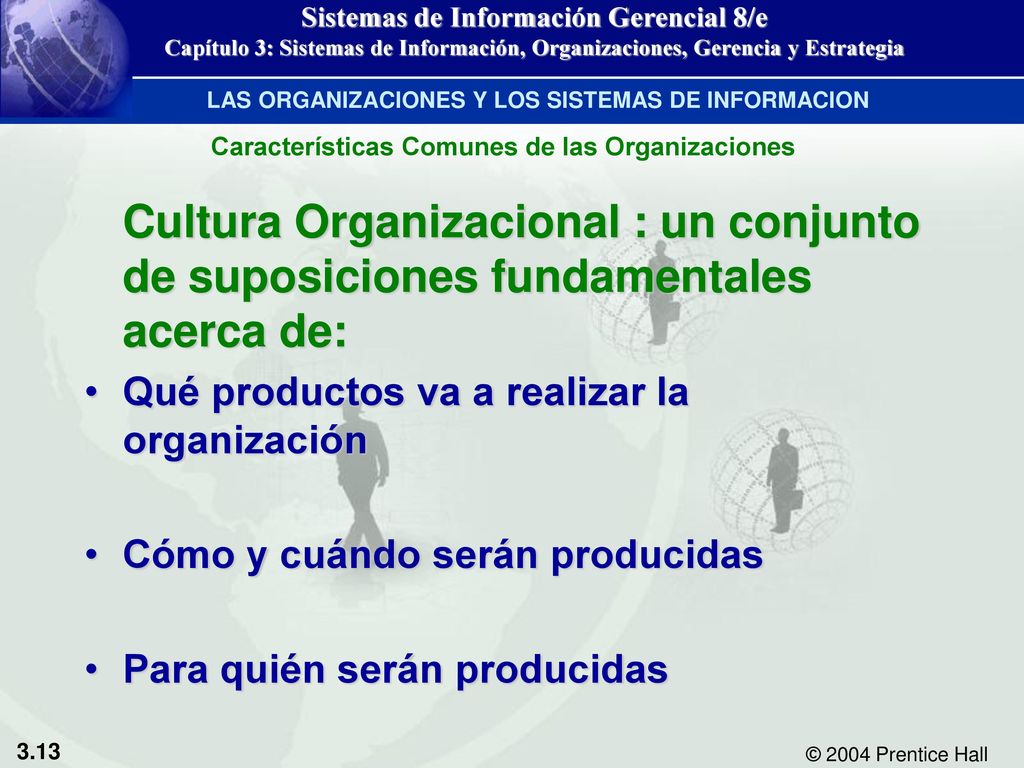 Sistemas de Información Gerencial 8/e
Capítulo 3: Sistemas de Información, Organizaciones, Gerencia y Estrategia

LAS ORGANIZACIONES Y LOS SISTEMAS DE INFORMACION

Características Comunes de las Organizaciones

Cultura Organizacional : un conjunto de suposiciones fundamentales acerca de:

• Qué productos va a realizar la organización

• Cómo y cuándo serán producidas

• Para quién serán producidas

3.13

© 2004 Prentice Hall